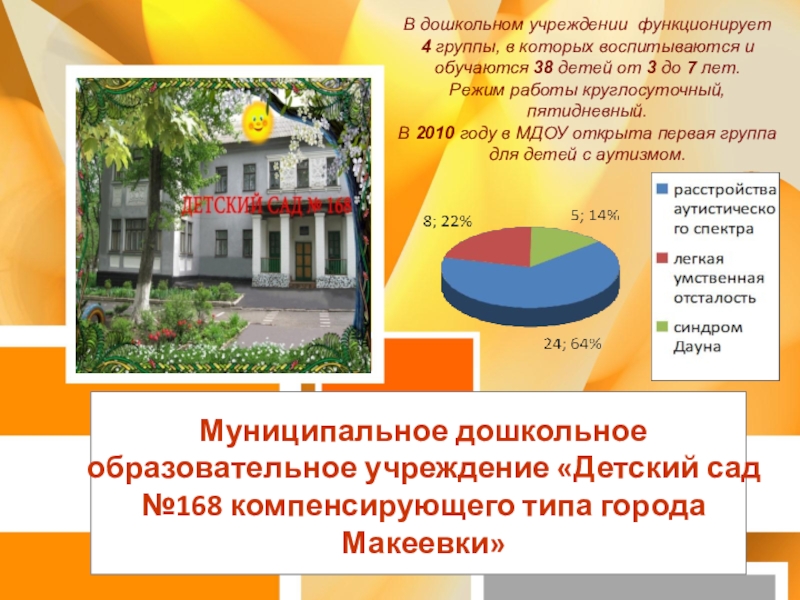 В дошкольном учреждении функционирует 4 группы, в которых воспитываются и обучаются 38 детей от 3 до 7 лет. Режим работы круглосуточный, пятидневный.
В 2010 году в МДОУ открыта первая группа для детей с аутизмом.

ДЕТСКИЙ САД № 168

8; 22%
5; 14%
24; 64%

расстройства аутистического спектра
легкая умственная отсталость
синдром Дауна

Муниципальное дошкольное образовательное учреждение «Детский сад №168 компенсирующего типа города Макеевки»